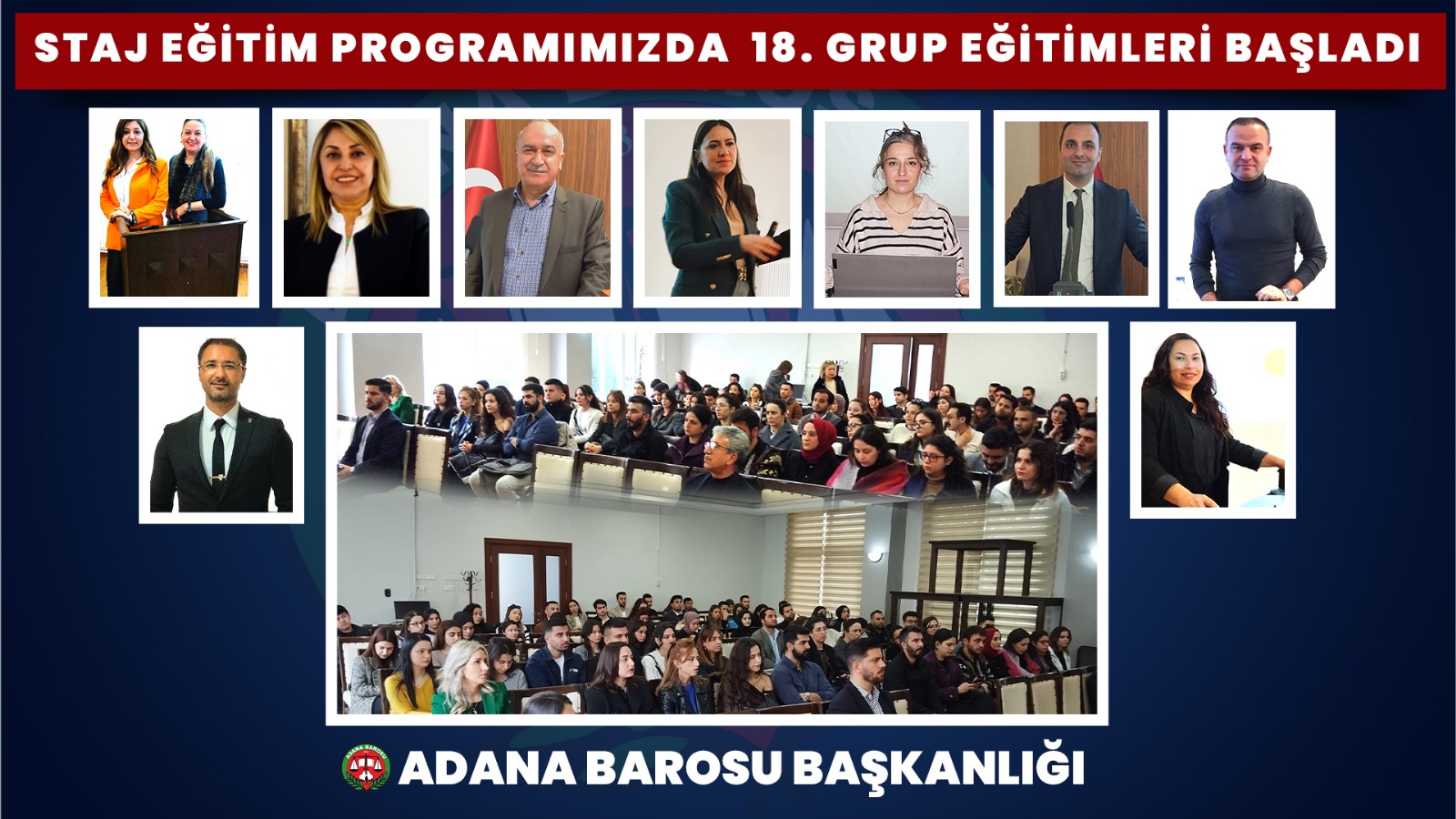 STAJ EĞİTİM PROGRAMIMIZDA 18. GRUP EĞİTİMLERİ BAŞLADI

ADANA BAROSU

ADANA BAROSU BAŞKANLIĞI